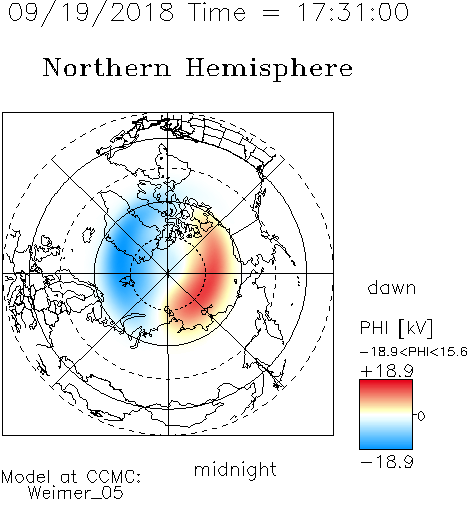 09/19/2018 Time = 17:31:00

Northern Hemisphere

dawn

PHI [kV]

−18.9<PHI<15.6

+18.9

0

−18.9

midnight

Model at CCMC:
Weimer_05